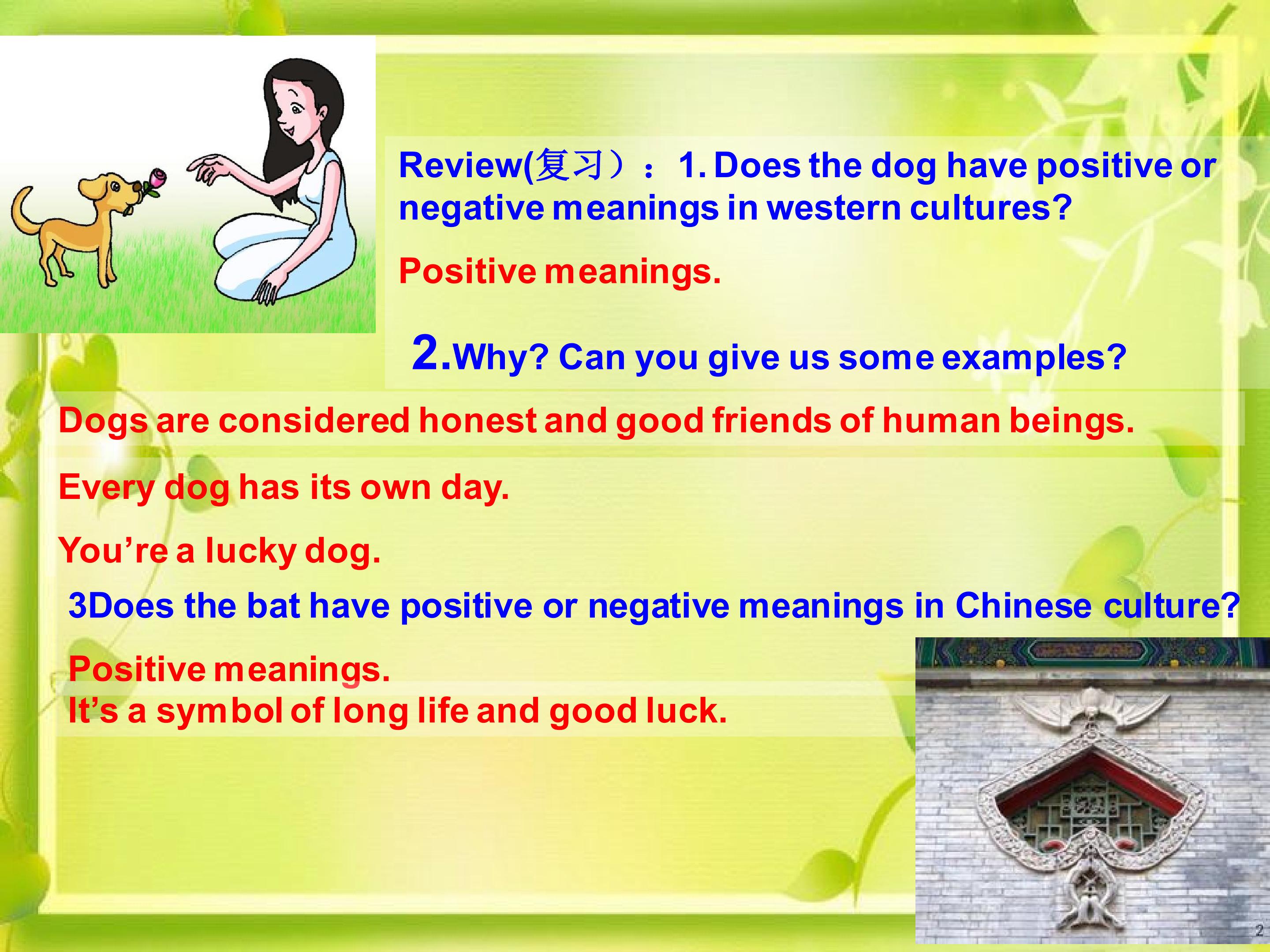 Review(复习）：1. Does the dog have positive or negative meanings in western cultures?

Positive meanings.

2.Why? Can you give us some examples?

Dogs are considered honest and good friends of human beings.

Every dog has its own day.

You’re a lucky dog.

3Does the bat have positive or negative meanings in Chinese culture?

Positive meanings.
It’s a symbol of long life and good luck.

2